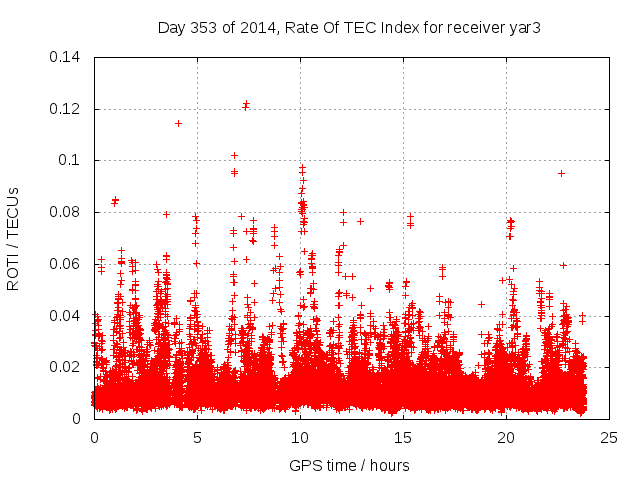 Day 353 of 2014, Rate Of TEC Index for receiver yar3

ROTI / TECUs

0.14
0.12
0.1
0.08
0.06
0.04
0.02
0

0
5
10
15
20
25

GPS time / hours